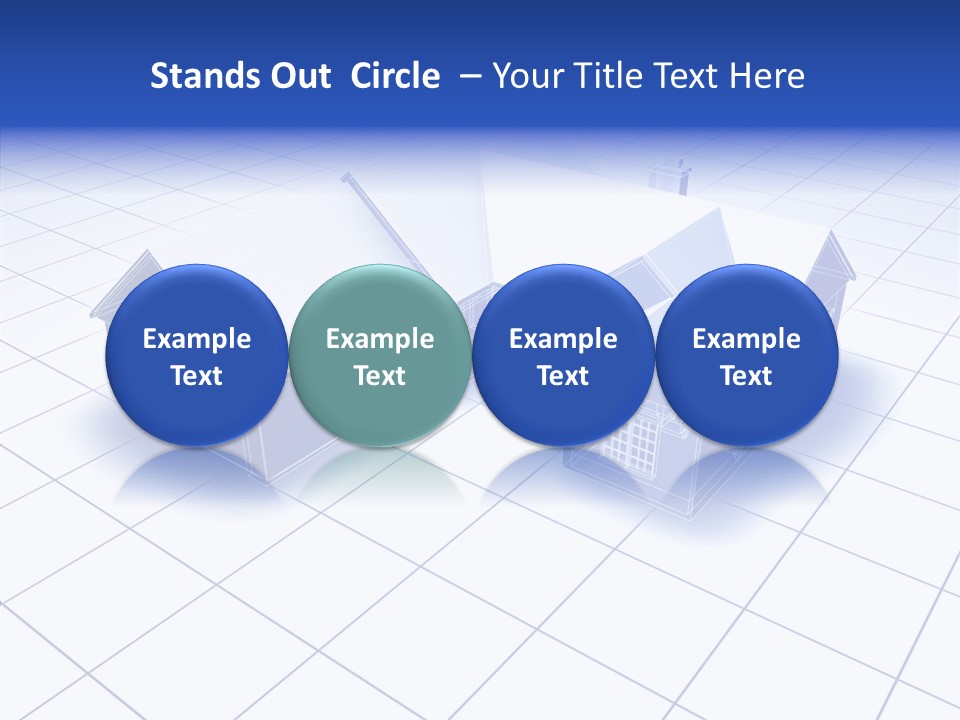 Stands Out Circle – Your Title Text Here

Example Text

Example Text

Example Text

Example Text